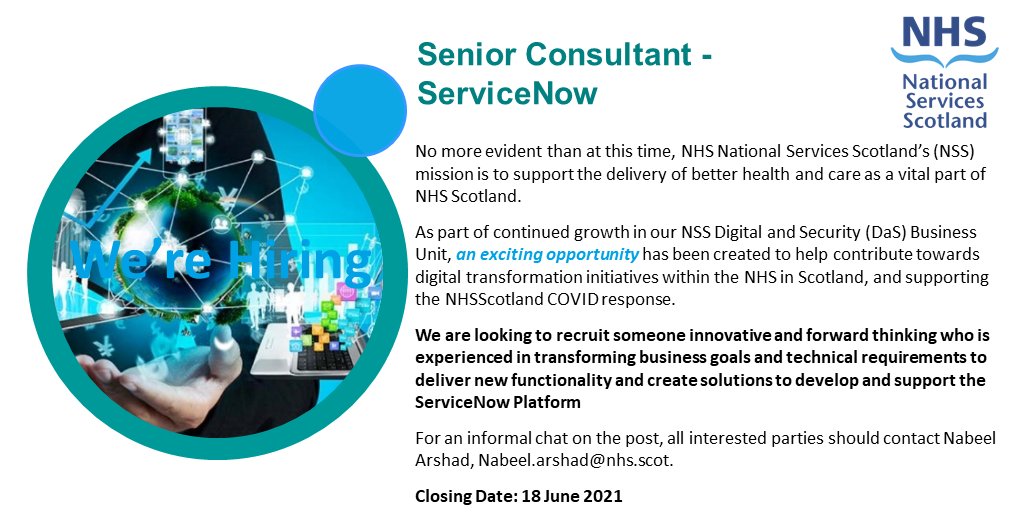 We're Hiring

Senior Consultant - ServiceNow

NHS
National Services Scotland

No more evident than at this time, NHS National Services Scotland's (NSS) mission is to support the delivery of better health and care as a vital part of NHS Scotland.

As part of continued growth in our NSS Digital and Security (DaS) Business Unit, an exciting opportunity has been created to help contribute towards digital transformation initiatives within the NHS in Scotland, and supporting the NHSScotland COVID response.

We are looking to recruit someone innovative and forward thinking who is experienced in transforming business goals and technical requirements to deliver new functionality and create solutions to develop and support the ServiceNow Platform

For an informal chat on the post, all interested parties should contact Nabeel Arshad, Nabeel.arshad@nhs.scot.

Closing Date: 18 June 2021